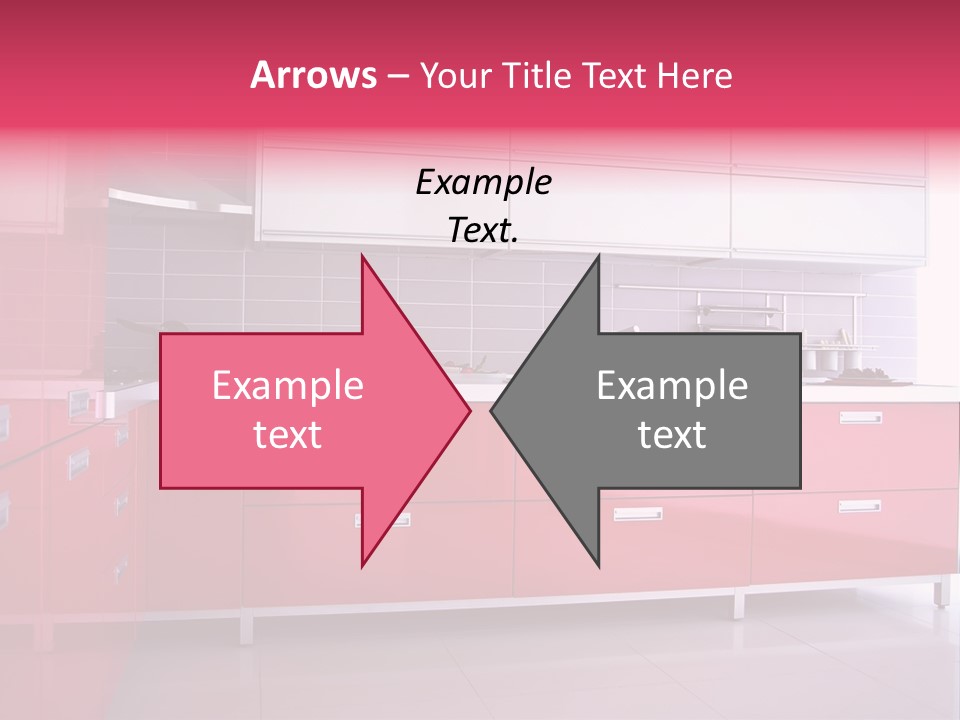 Arrows – Your Title Text Here

Example Text.

Example text

Example text